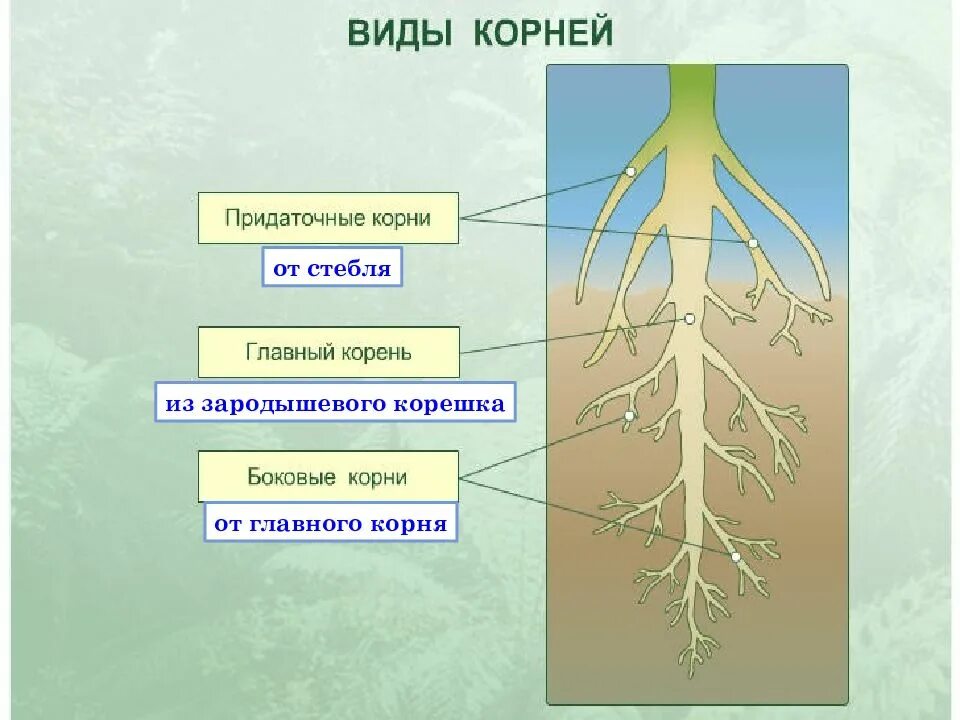 ВИДЫ КОРНЕЙ

Придаточные корни

от стебля

Главный корень

из зародышевого корешка

Боковые корни

от главного корня